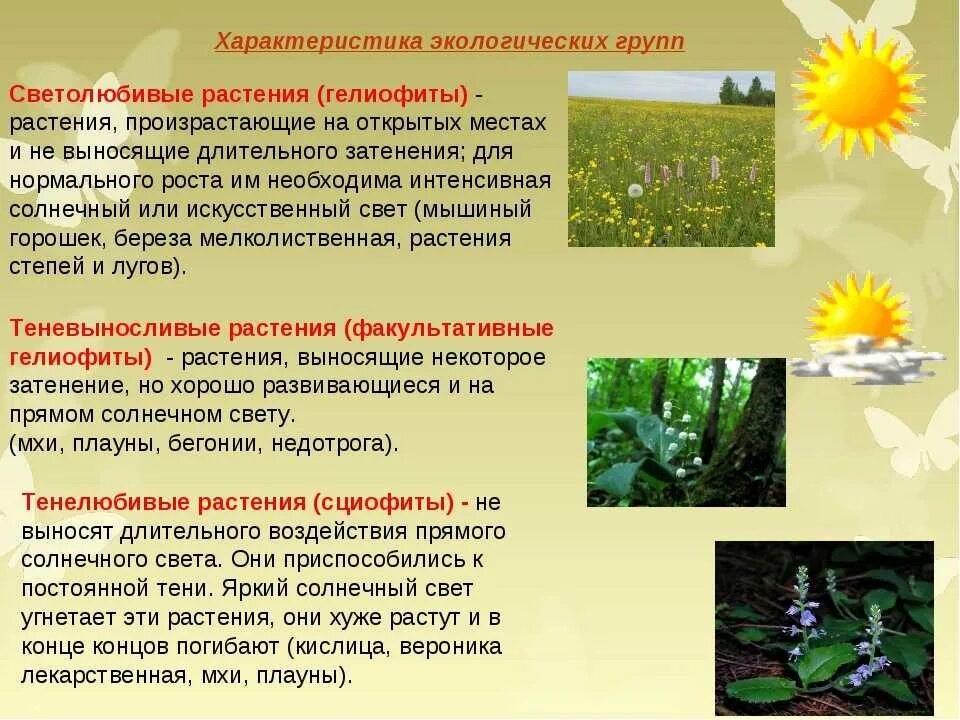 Характеристика экологических групп

Светолюбивые растения (гелиофиты) - растения, произрастающие на открытых местах и не выносящие длительного затенения; для нормального роста им необходима интенсивная солнечный или искусственный свет (мышиный горошек, береза мелколиственная, растения степей и лугов).

Теневыносливые растения (факультативные гелиофиты) - растения, выносящие некоторое затенение, но хорошо развивающиеся и на прямом солнечном свету.
(мхи, плауны, бегонии, недотрога).

Тенелюбивые растения (сциофиты) - не выносят длительного воздействия прямого солнечного света. Они приспособились к постоянной тени. Яркий солнечный свет угнетает эти растения, они хуже растут и в конце концов погибают (кислица, вероника лекарственная, мхи, плауны).